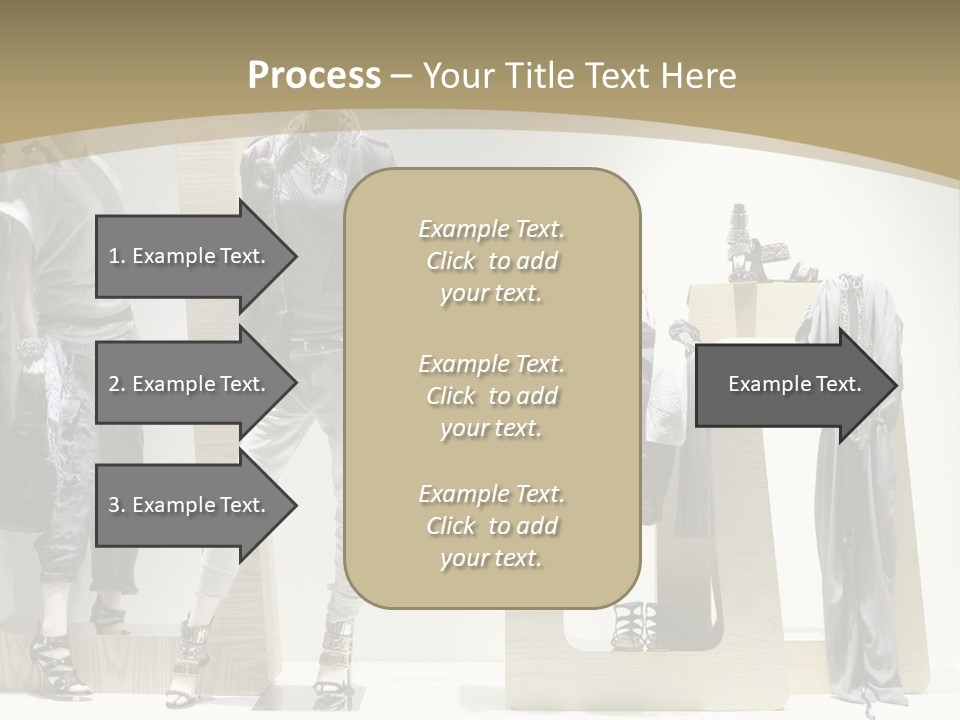 Process – Your Title Text Here

1. Example Text.

2. Example Text.

3. Example Text.

Example Text. Click to add your text.

Example Text. Click to add your text.

Example Text. Click to add your text.

Example Text.